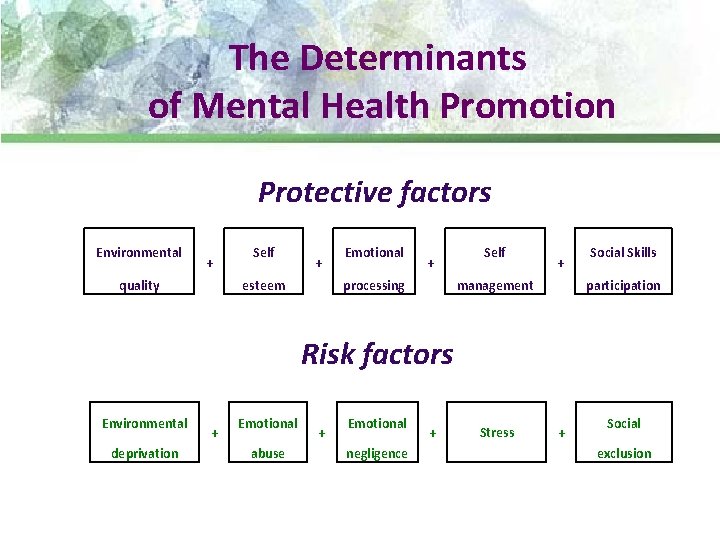 The Determinants of Mental Health Promotion

Protective factors

Environmental quality + Self esteem + Emotional processing + Self management + Social Skills participation

Risk factors

Environmental deprivation + Emotional abuse + Emotional negligence + Stress + Social exclusion